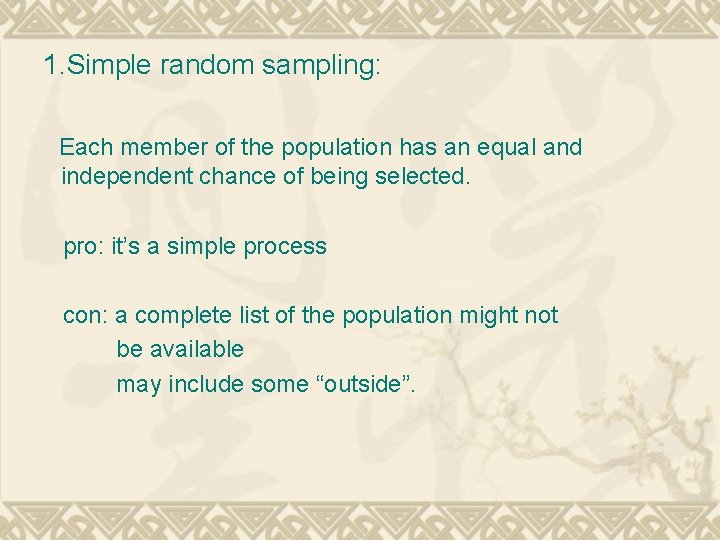 1.Simple random sampling:

Each member of the population has an equal and independent chance of being selected.

pro: it's a simple process

con: a complete list of the population might not be available
may include some "outside".